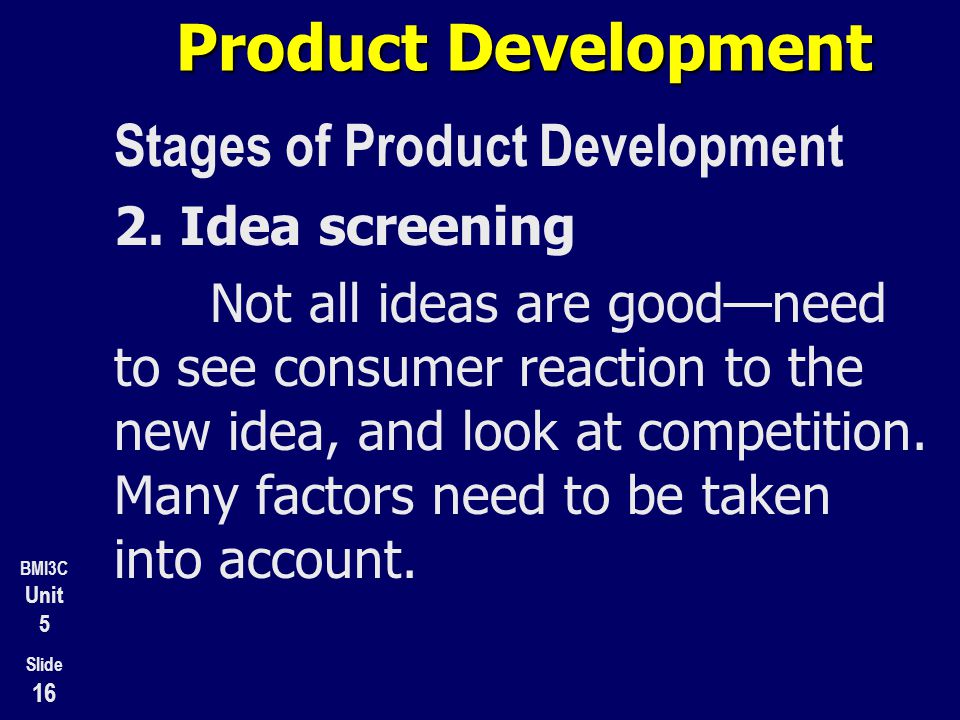 Product Development

Stages of Product Development

2. Idea screening

Not all ideas are good—need to see consumer reaction to the new idea, and look at competition. Many factors need to be taken into account.

BMI3C
Unit
5

Slide
16